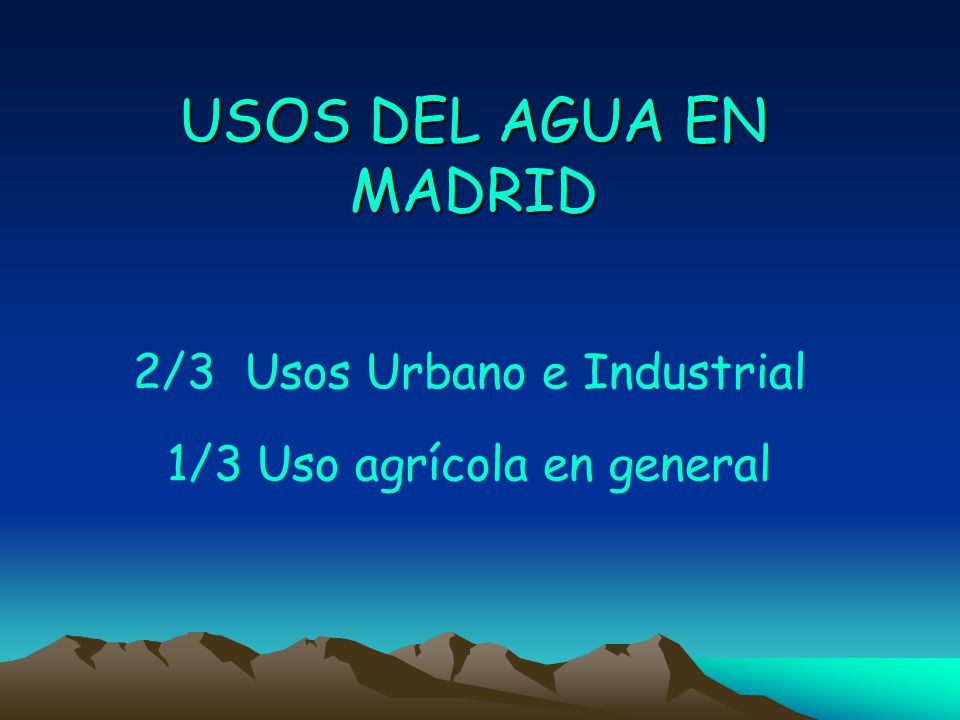 USOS DEL AGUA EN MADRID

2/3 Usos Urbano e Industrial

1/3 Uso agrícola en general